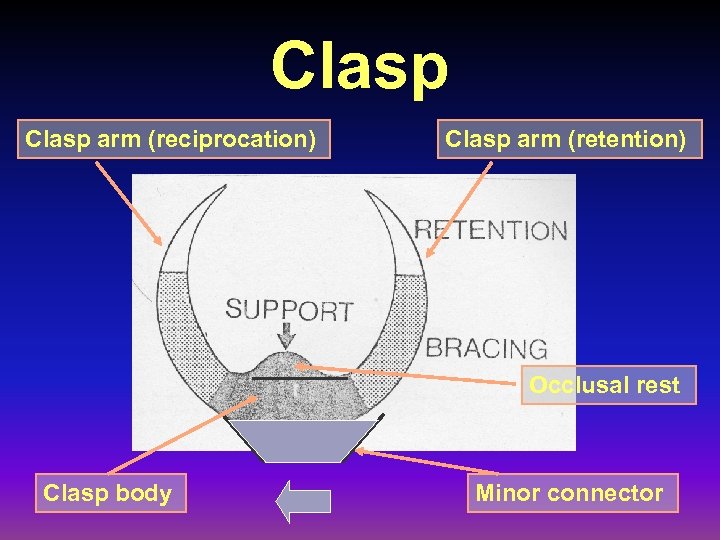 Clasp

Clasp arm (reciprocation)

Clasp arm (retention)

RETENTION

SUPPORT

BRACING

Occlusal rest

Clasp body

Minor connector